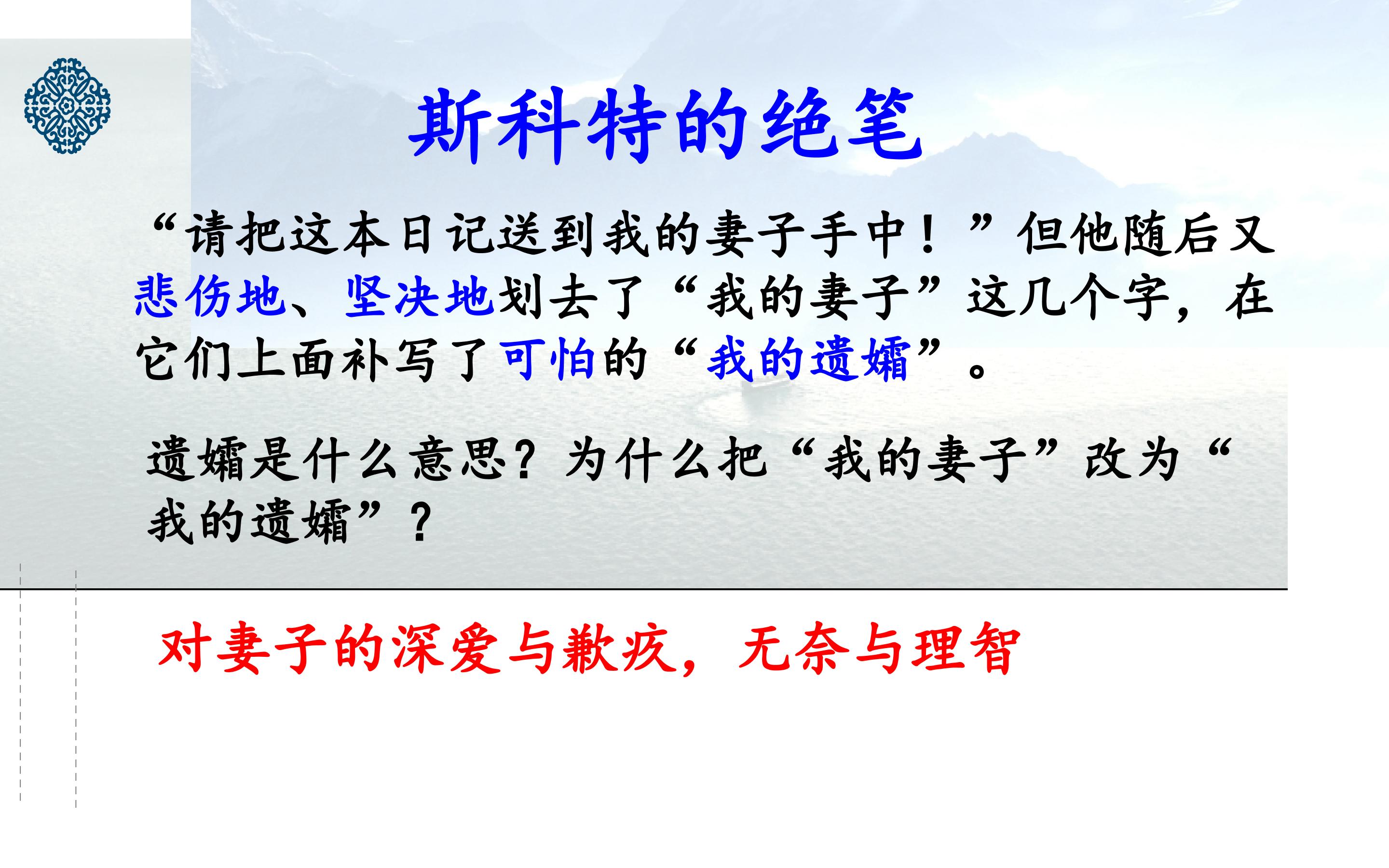 斯科特的绝笔

“请把这本日记送到我的妻子手中！”但他随后又悲伤地、坚决地划去了“我的妻子”这几个字，在它们上面补写了可怕的“我的遗孀”。

遗孀是什么意思？为什么把“我的妻子”改为“我的遗孀”？

对妻子的深爱与歉疚，无奈与理智